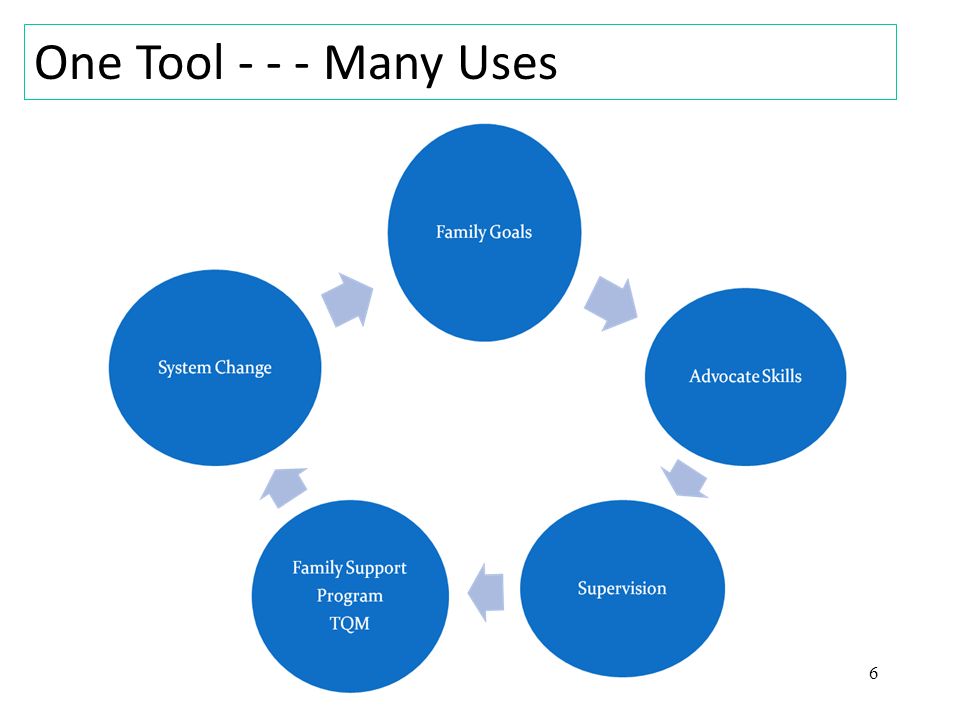 One Tool - - - Many Uses

Family Goals

Advocate Skills

Supervision

Family Support
Program
TQM

System Change

6